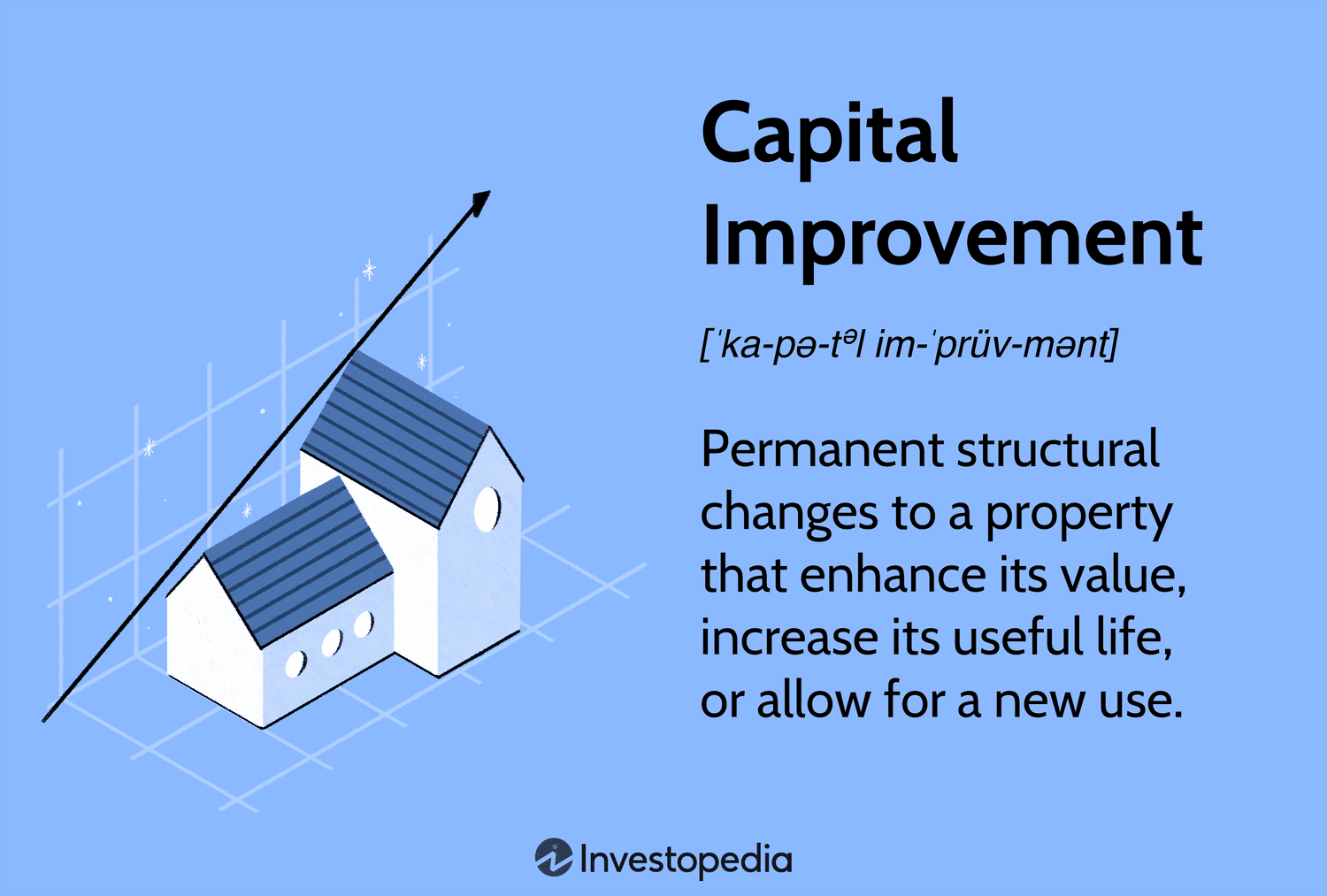 Capital Improvement

[ˈka-pə-tᵊl im-ˈprüv-mənt]

Permanent structural changes to a property that enhance its value, increase its useful life, or allow for a new use.

Investopedia